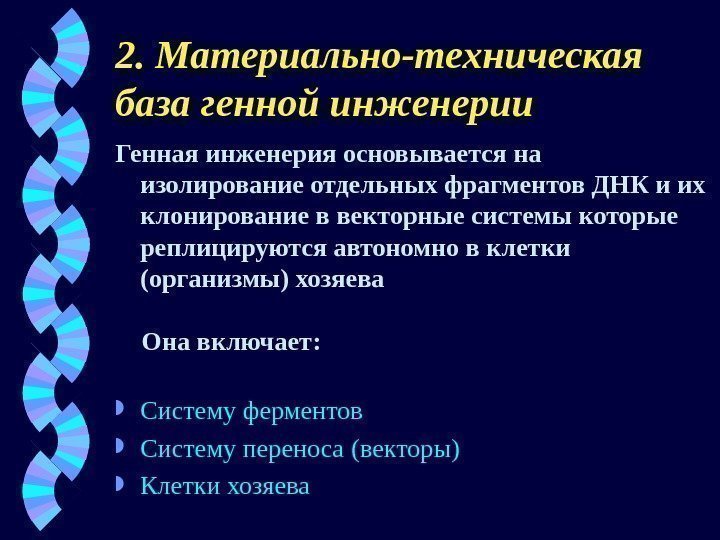 2. Материально-техническая база генной инженерии

Генная инженерия основывается на изолирование отдельных фрагментов ДНК и их клонирование в векторные системы которые реплицируются автономно в клетки (организмы) хозяева

Она включает:

Систему ферментов
Систему переноса (векторы)
Клетки хозяева